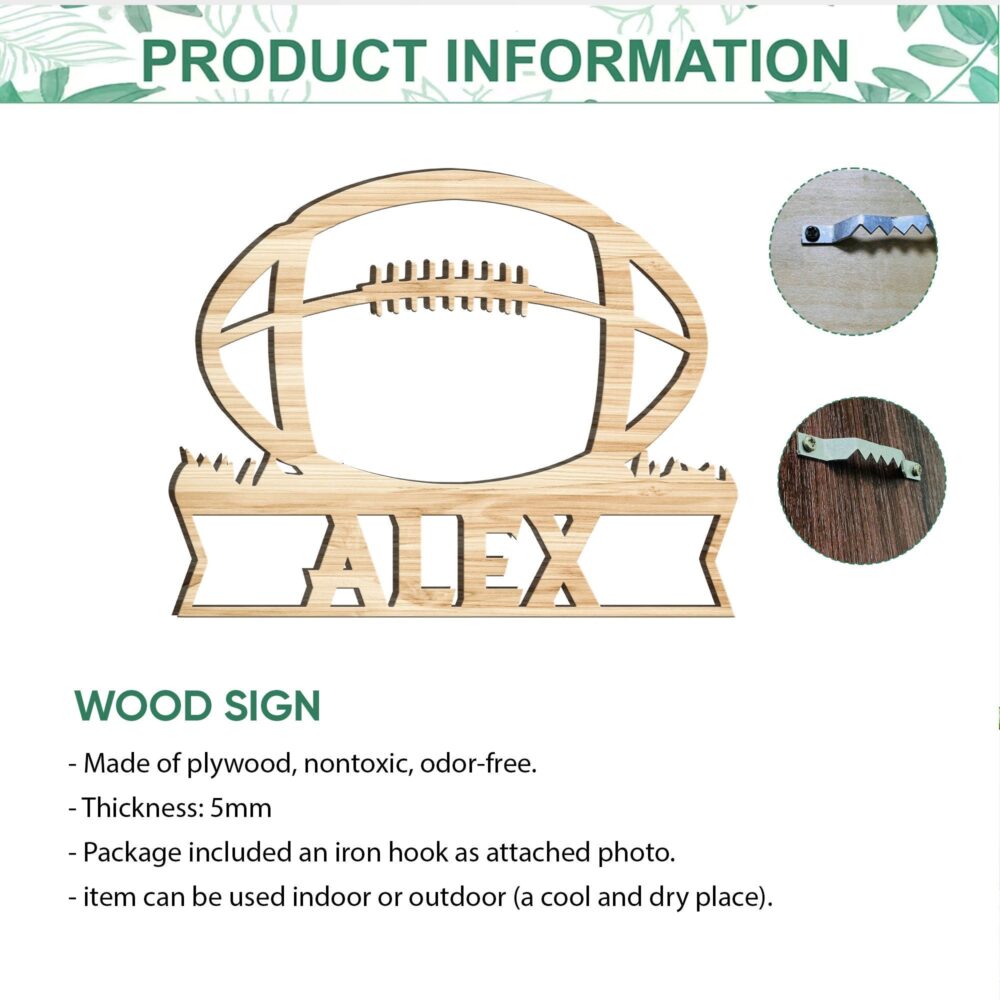 PRODUCT INFORMATION

ALEX

WOOD SIGN

- Made of plywood, nontoxic, odor-free.
- Thickness: 5mm
- Package included an iron hook as attached photo.
- item can be used indoor or outdoor (a cool and dry place).